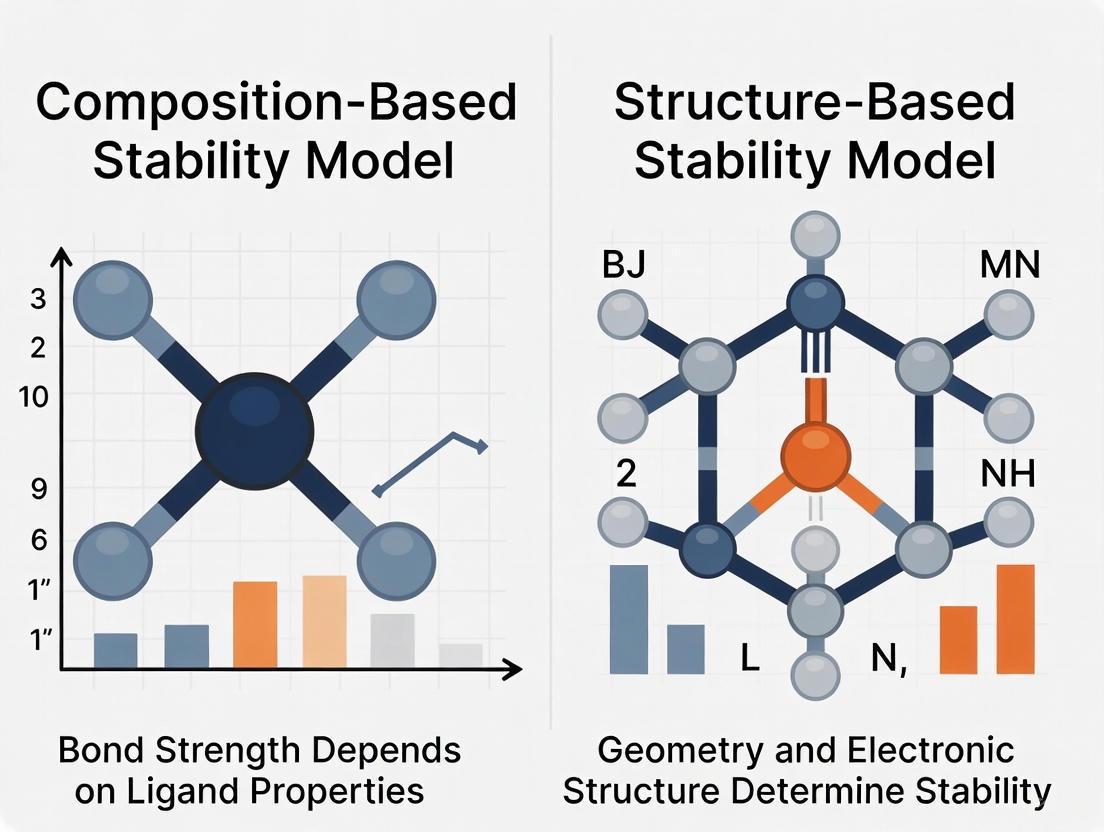 Composition-Based Stability Model

3
2
10
9
6
1″
1″

Bond Strength Depends on Ligand Properties

Structure-Based Stability Model

BJ
MN
2
NH
L
N,

Geometry and Electronic Structure Determine Stability